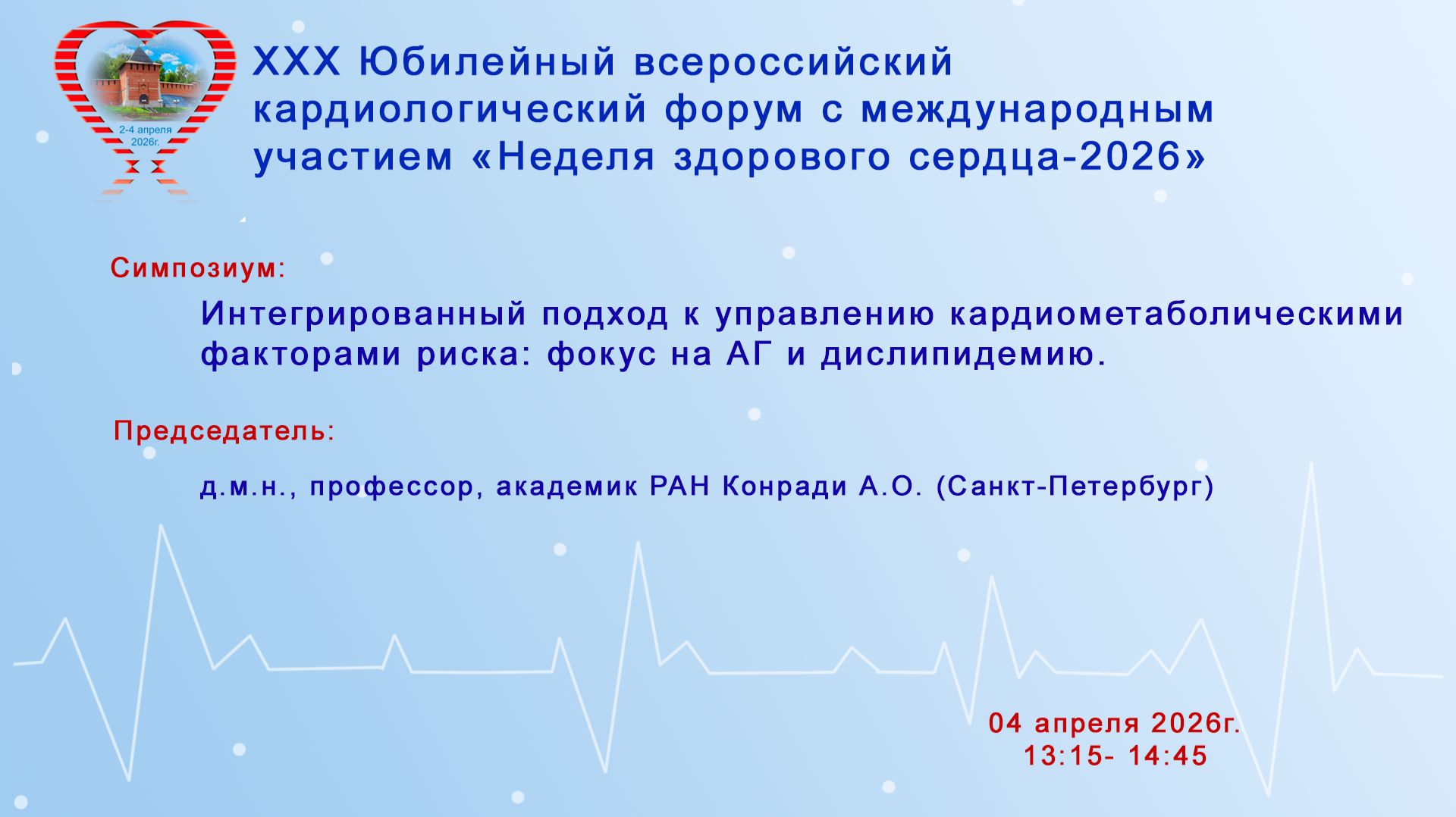 2-4 апреля 2026г.

XXX Юбилейный всероссийский кардиологический форум с международным участием «Неделя здорового сердца-2026»

Симпозиум:

Интегрированный подход к управлению кардиометаболическими факторами риска: фокус на АГ и дислипидемию.

Председатель:

д.м.н., профессор, академик РАН Конради А.О. (Санкт-Петербург)

04 апреля 2026г.
13:15- 14:45